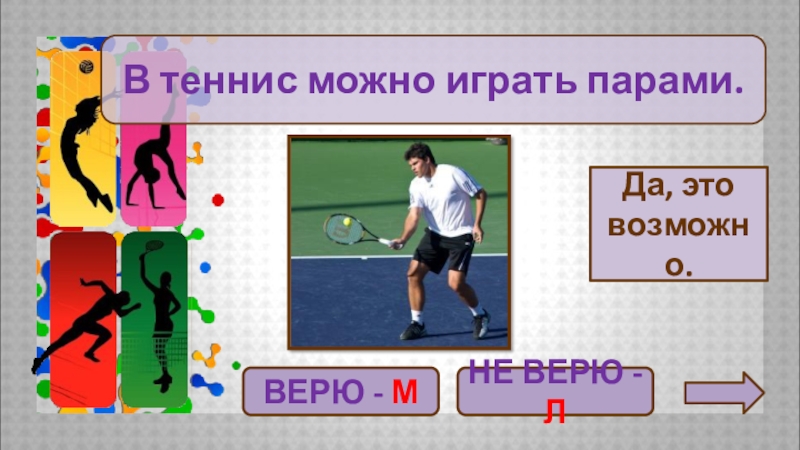 В теннис можно играть парами.

Да, это возможно.

ВЕРЮ - М

НЕ ВЕРЮ - Л